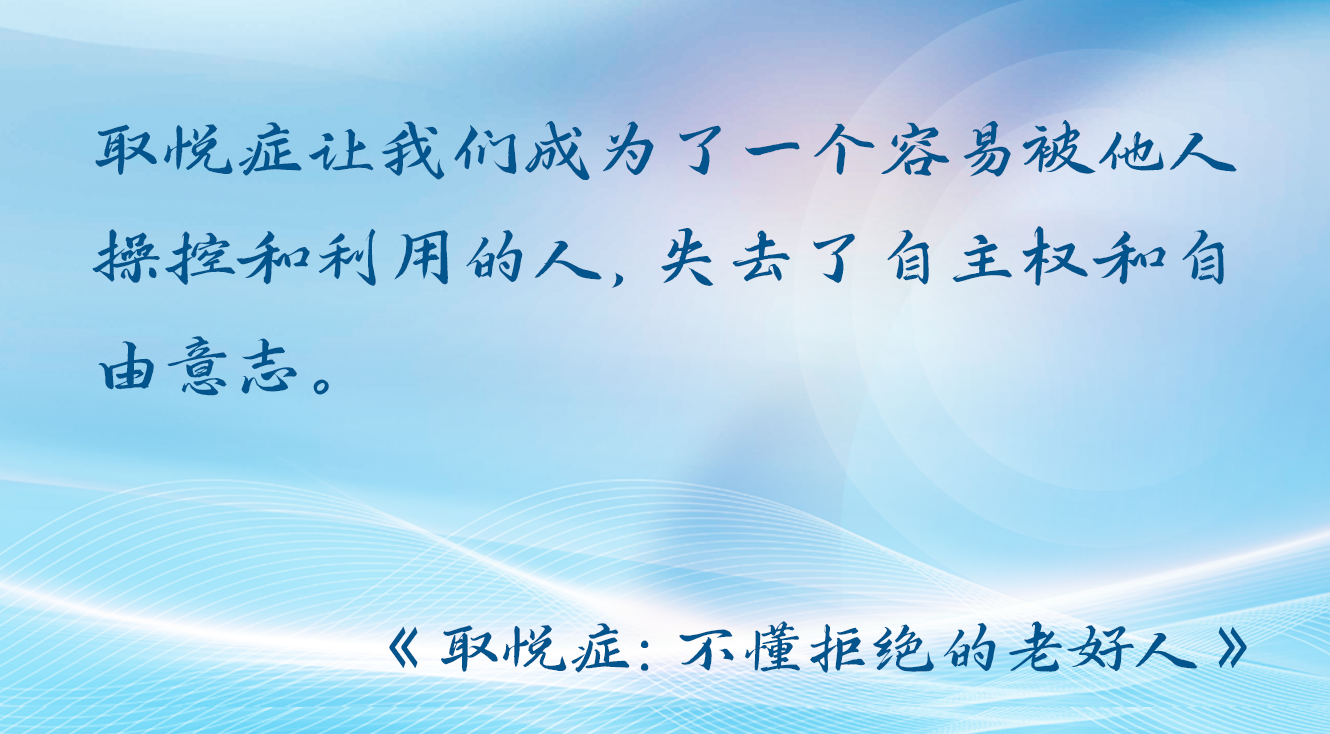 取悦症让我们成为了一个容易被他人操控和利用的人，失去了自主权和自由意志。

《取悦症：不懂拒绝的老好人》